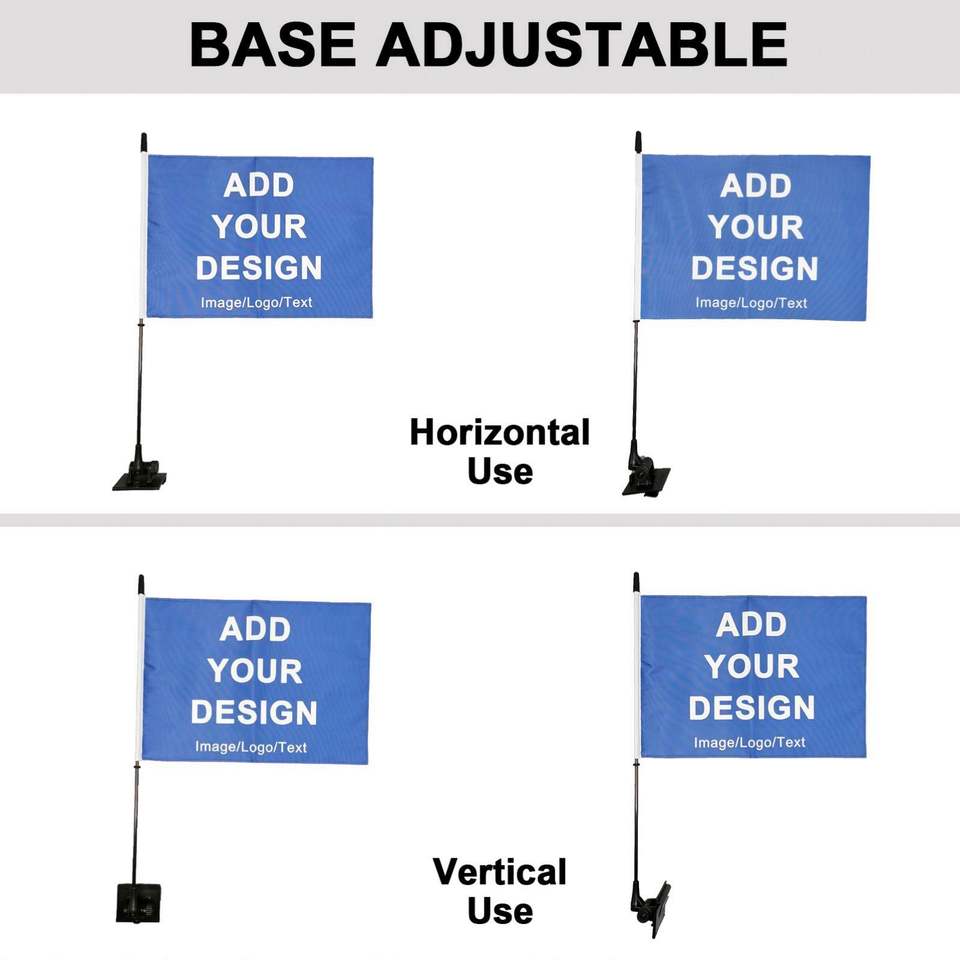 BASE ADJUSTABLE

ADD YOUR DESIGN
Image/Logo/Text

ADD YOUR DESIGN
Image/Logo/Text

Horizontal Use

ADD YOUR DESIGN
Image/Logo/Text

ADD YOUR DESIGN
Image/Logo/Text

Vertical Use